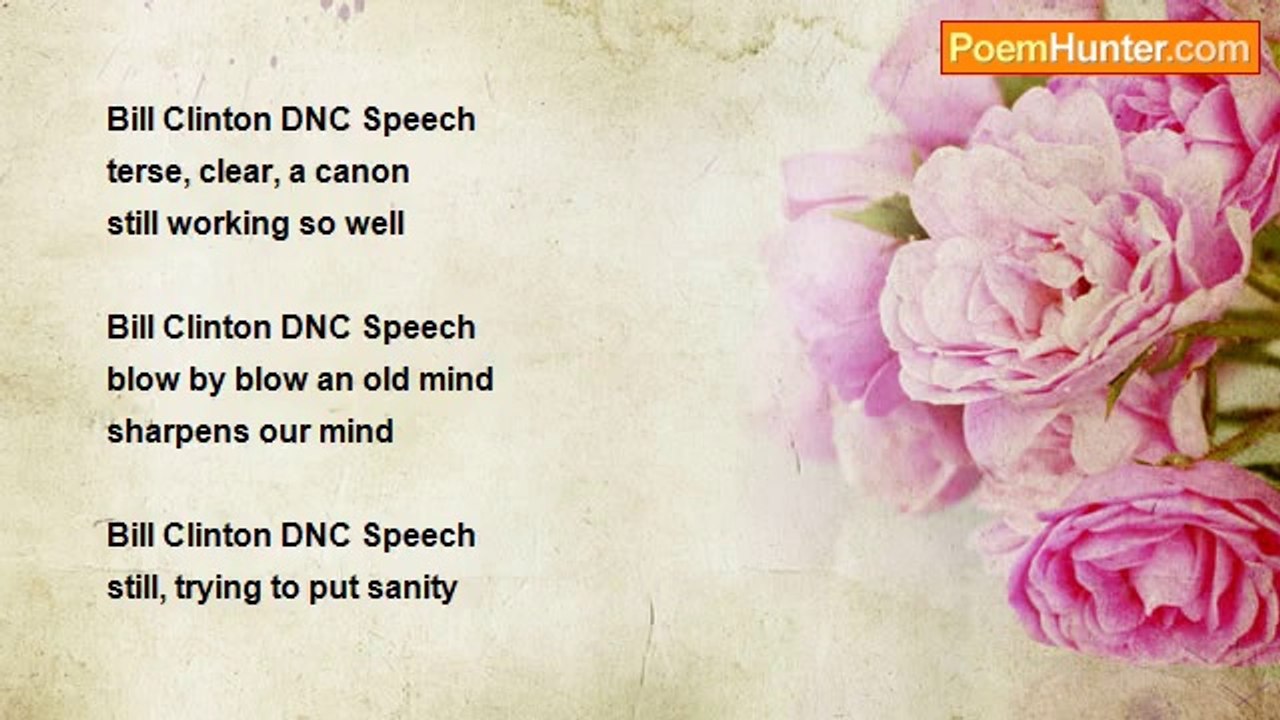 PoemHunter.com

Bill Clinton DNC Speech
terse, clear, a canon
still working so well

Bill Clinton DNC Speech
blow by blow an old mind
sharpens our mind

Bill Clinton DNC Speech
still, trying to put sanity